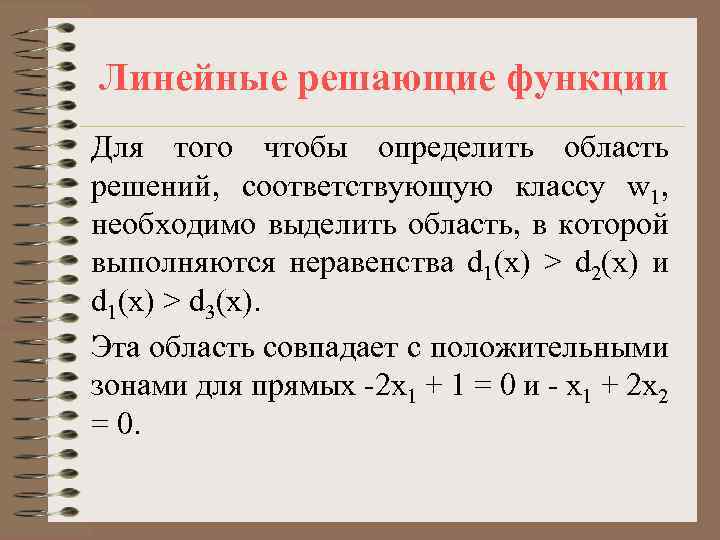 Линейные решающие функции

Для того чтобы определить область решений, соответствующую классу $w_1$, необходимо выделить область, в которой выполняются неравенства $d_1(x) > d_2(x)$ и $d_1(x) > d_3(x)$.

Эта область совпадает с положительными зонами для прямых $-2x_1 + 1 = 0$ и $- x_1 + 2x_2 = 0$.